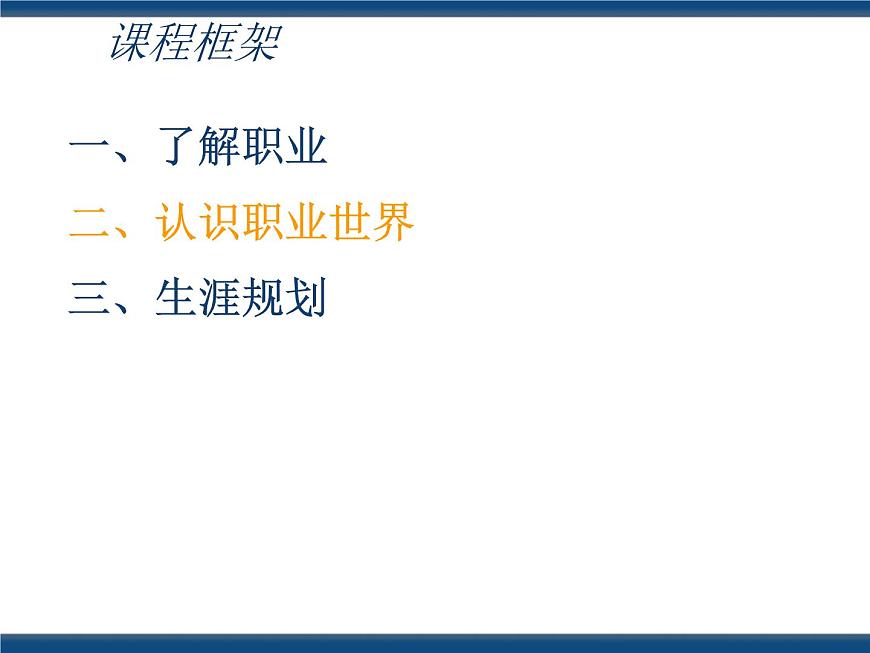 课程框架

一、了解职业

二、认识职业世界

三、生涯规划